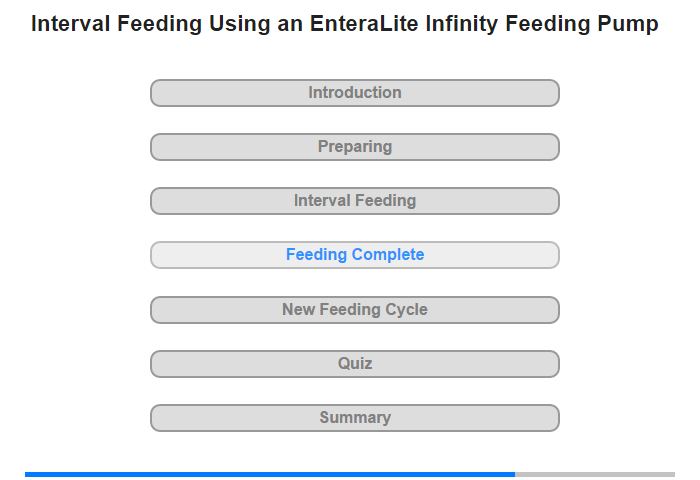 Interval Feeding Using an EnteraLite Infinity Feeding Pump

Introduction

Preparing

Interval Feeding

Feeding Complete

New Feeding Cycle

Quiz

Summary